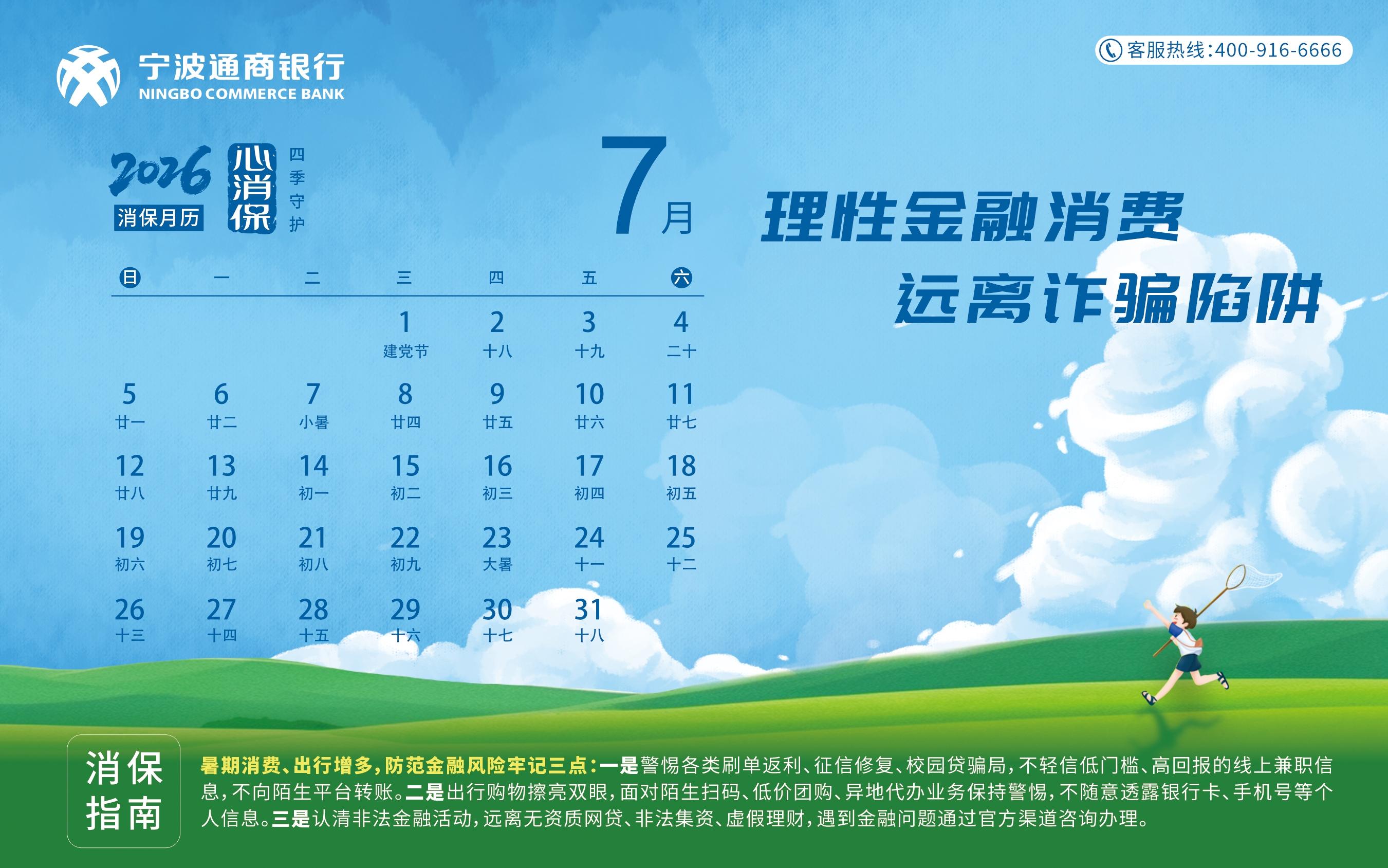 宁波通商银行
NINGBO COMMERCE BANK

客服热线:400-916-6666

2026
消保月历

心消保

四季守护

7月

理性金融消费
远离诈骗陷阱

| 日 | 一 | 二 | 三 | 四 | 五 | 六 |
|---|---|---|---|---|---|---|
| | | | 1 建党节 | 2 十八 | 3 十九 | 4 二十 |
| 5 廿一 | 6 廿二 | 7 小暑 | 8 廿四 | 9 廿五 | 10 廿六 | 11 廿七 |
| 12 廿八 | 13 廿九 | 14 初一 | 15 初二 | 16 初三 | 17 初四 | 18 初五 |
| 19 初六 | 20 初七 | 21 初八 | 22 初九 | 23 大暑 | 24 十一 | 25 十二 |
| 26 十三 | 27 十四 | 28 十五 | 29 十六 | 30 十七 | 31 十八 | |

消保指南

暑期消费、出行增多,防范金融风险牢记三点:一是警惕各类刷单返利、征信修复、校园贷骗局,不轻信低门槛、高回报的线上兼职信息,不向陌生平台转账。二是出行购物擦亮双眼,面对陌生扫码、低价团购、异地代办业务保持警惕,不随意透露银行卡、手机号等个人信息。三是认清非法金融活动,远离无资质网贷、非法集资、虚假理财,遇到金融问题通过官方渠道咨询办理。